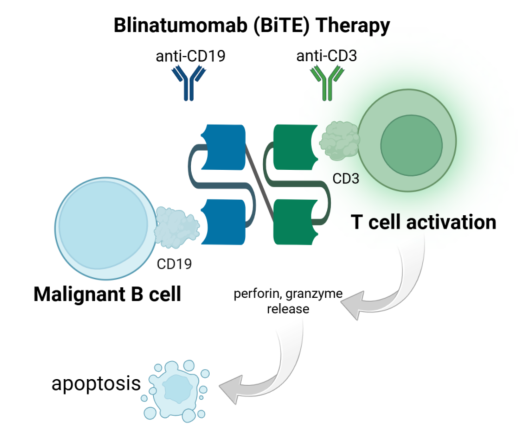 Blinatumomab (BiTE) Therapy

anti-CD19

anti-CD3

CD3

T cell activation

CD19

Malignant B cell

perforin, granzyme release

apoptosis